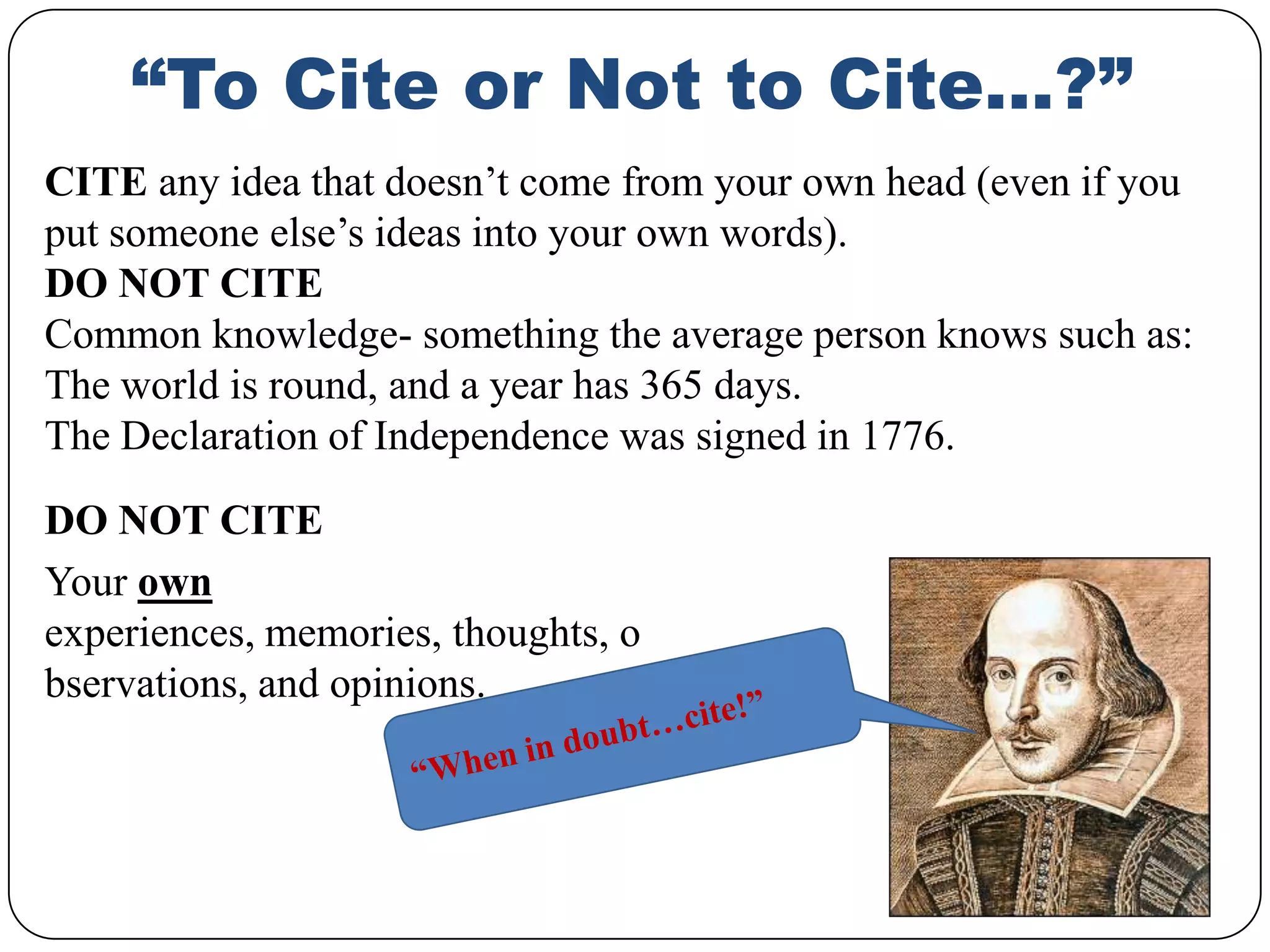 “To Cite or Not to Cite...?”

CITE any idea that doesn’t come from your own head (even if you put someone else’s ideas into your own words).

DO NOT CITE

Common knowledge- something the average person knows such as:

The world is round, and a year has 365 days.

The Declaration of Independence was signed in 1776.

DO NOT CITE

Your own

experiences, memories, thoughts, o bservations, and opinions.

“When in doubt…cite!”